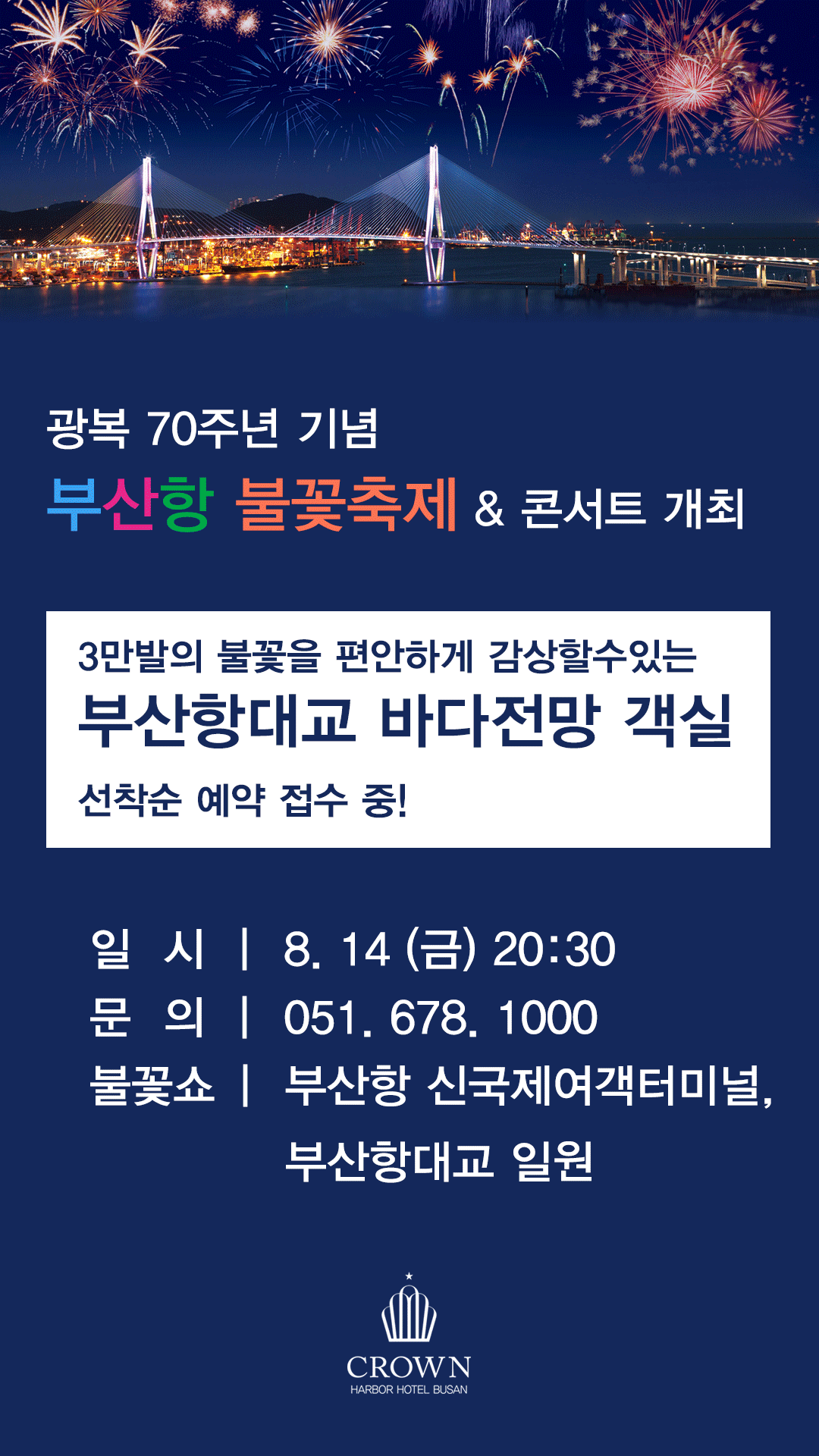 광복 70주년 기념

부산항 불꽃축제 & 콘서트 개최

3만발의 불꽃을 편안하게 감상할수있는

부산항대교 바다전망 객실

선착순 예약 접수 중!

일 시 | 8. 14 (금) 20:30

문 의 | 051. 678. 1000

불꽃쇼 | 부산항 신국제여객터미널, 부산항대교 일원

CROWN

HARBOR HOTEL BUSAN